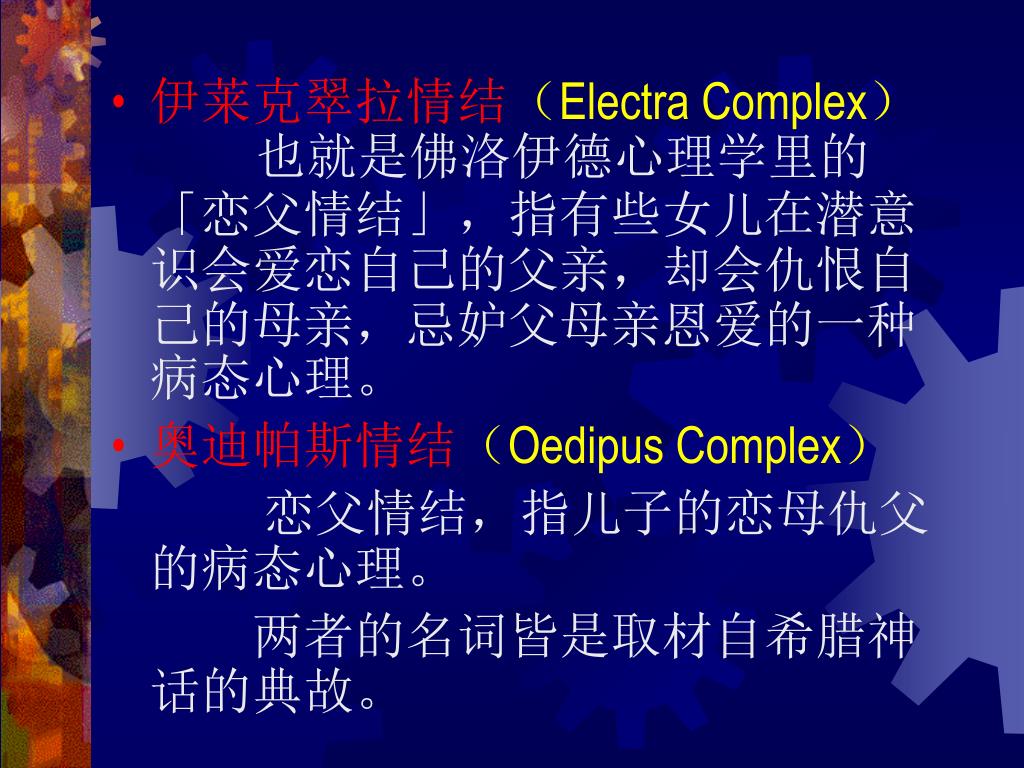 • 伊莱克翠拉情结（Electra Complex）
也就是佛洛伊德心理学里的「恋父情结」，指有些女儿在潜意识会爱恋自己的父亲，却会仇恨自己的母亲，忌妒父母亲恩爱的一种病态心理。

• 奥迪帕斯情结（Oedipus Complex）
恋父情结，指儿子的恋母仇父的病态心理。

两者的名词皆是取材自希腊神话的典故。